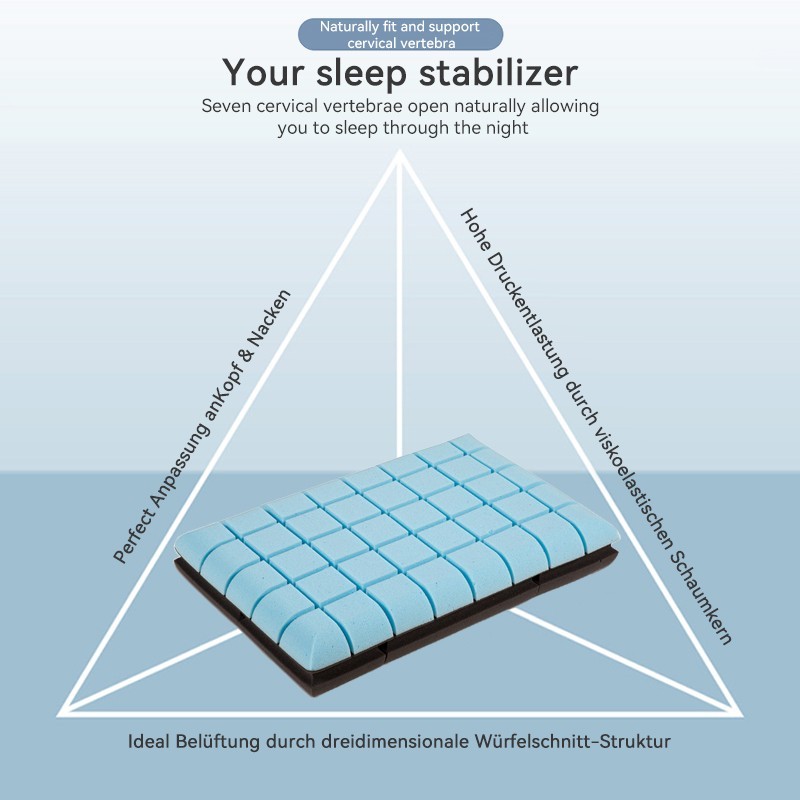 Naturally fit and support cervical vertebra

Your sleep stabilizer

Seven cervical vertebrae open naturally allowing you to sleep through the night

Perfect Anpassung anKopf & Nacken

Hohe Druckentlastung durch viskoelastischen Schaumkern

Ideal Belüftung durch dreidimensionale Würfelschnitt-Struktur